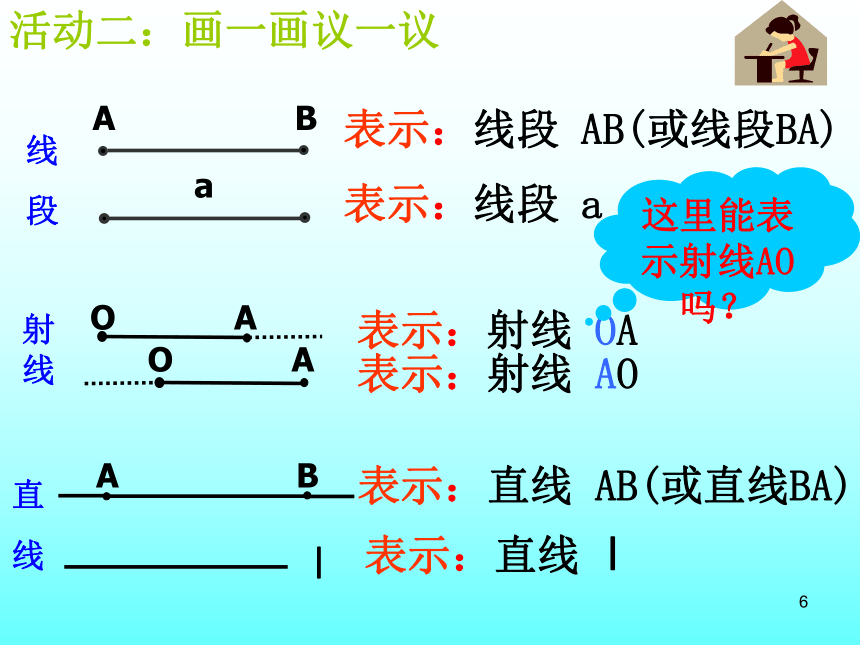 活动二：画一画议一议

线段

A B 表示：线段 AB(或线段BA)

a 表示：线段 a

这里能表示射线AO吗？

射线

O A 表示：射线 OA

O A 表示：射线 AO

直线

A B 表示：直线 AB(或直线BA)

l 表示：直线 l

6